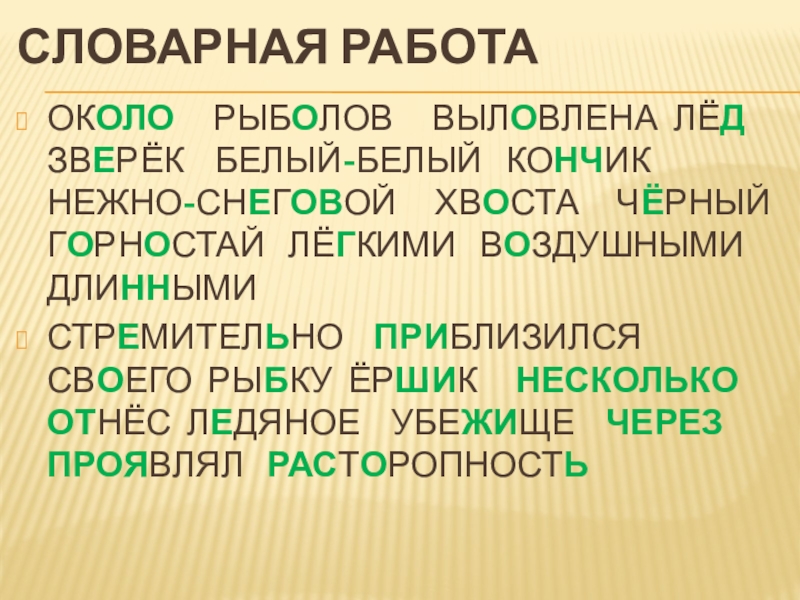 СЛОВАРНАЯ РАБОТА

ОКОЛО РЫБОЛОВ ВЫЛОВЛЕНА ЛЁД ЗВЕРЁК БЕЛЫЙ-БЕЛЫЙ КОНЧИК НЕЖНО-СНЕГОВОЙ ХВОСТА ЧЁРНЫЙ ГОРНОСТАЙ ЛЁГКИМИ ВОЗДУШНЫМИ ДЛИННЫМИ

СТРЕМИТЕЛЬНО ПРИБЛИЗИЛСЯ СВОЕГО РЫБКУ ЁРШИК НЕСКОЛЬКО ОТНЁС ЛЕДЯНОЕ УБЕЖИЩЕ ЧЕРЕЗ ПРОЯВЛЯЛ РАСТОРОПНОСТЬ